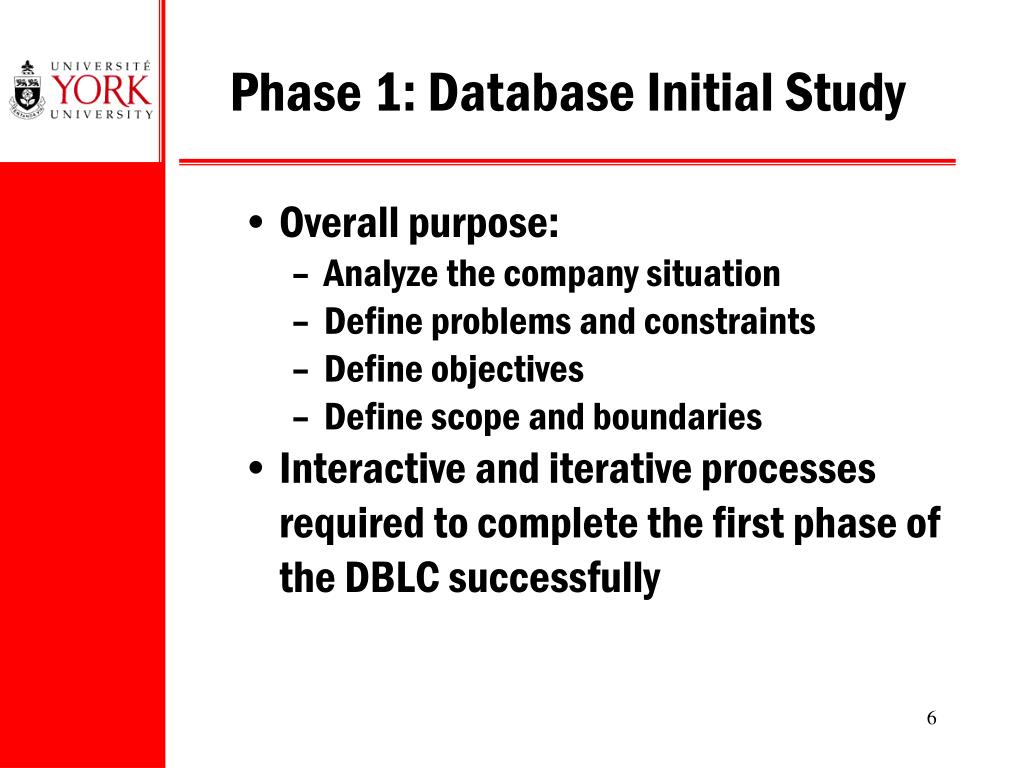 UNIVERSITÉ
YORK
UNIVERSITY

Phase 1: Database Initial Study

• Overall purpose:
– Analyze the company situation
– Define problems and constraints
– Define objectives
– Define scope and boundaries
• Interactive and iterative processes required to complete the first phase of the DBLC successfully

6